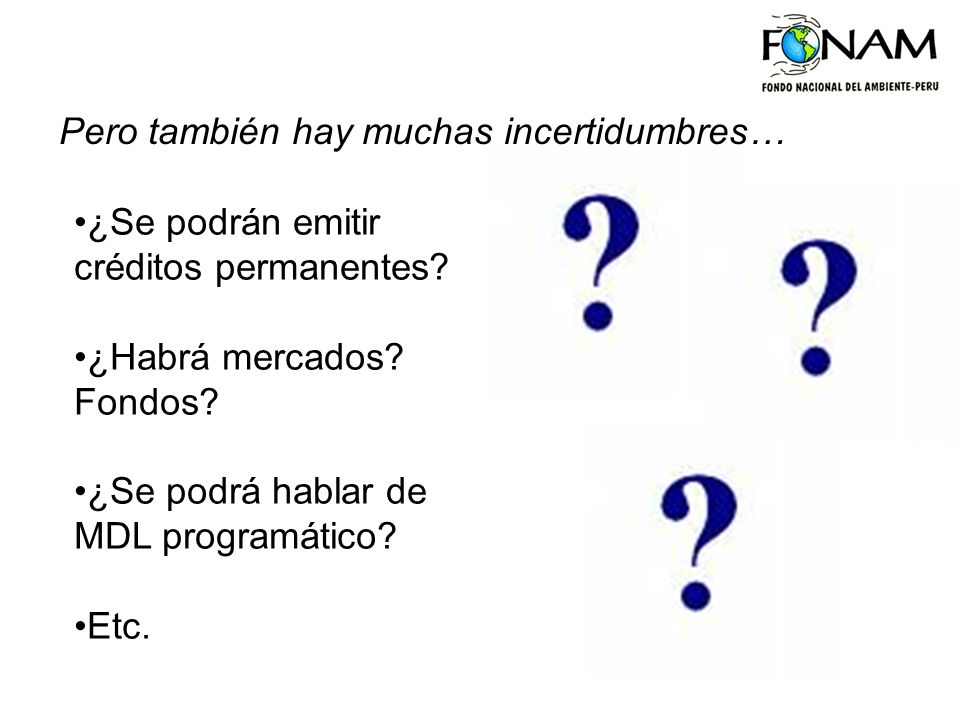 FONAM
FONDO NACIONAL DEL AMBIENTE-PERU

Pero también hay muchas incertidumbres…

•¿Se podrán emitir créditos permanentes?

•¿Habrá mercados? Fondos?

•¿Se podrá hablar de MDL programático?

•Etc.

?

?

?